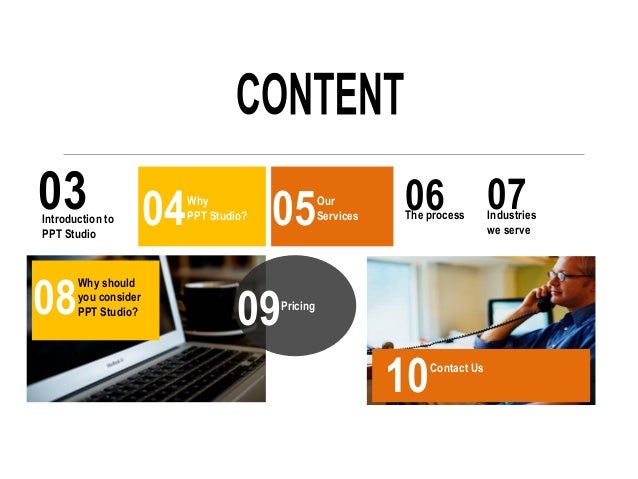 CONTENT

03
Introduction to PPT Studio

04 Why PPT Studio?

05 Our Services

06
The process

07
Industries we serve

08 Why should you consider PPT Studio?

09 Pricing

10 Contact Us